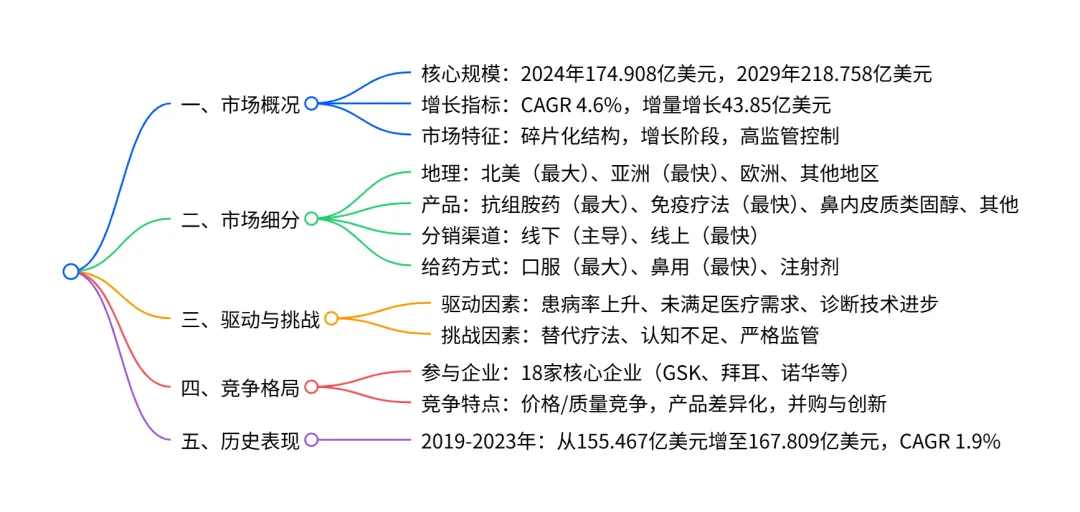 一、市场概况
核心规模：2024年174.908亿美元，2029年218.758亿美元
增长指标：CAGR 4.6%，增量增长43.85亿美元
市场特征：碎片化结构，增长阶段，高监管控制

二、市场细分
地理：北美（最大）、亚洲（最快）、欧洲、其他地区
产品：抗组胺药（最大）、免疫疗法（最快）、鼻内皮质类固醇、其他
分销渠道：线下（主导）、线上（最快）
给药方式：口服（最大）、鼻用（最快）、注射剂

三、驱动与挑战
驱动因素：患病率上升、未满足医疗需求、诊断技术进步
挑战因素：替代疗法、认知不足、严格监管

四、竞争格局
参与企业：18家核心企业（GSK、拜耳、诺华等）
竞争特点：价格/质量竞争，产品差异化，并购与创新

五、历史表现
2019-2023年：从155.467亿美元增至167.809亿美元，CAGR 1.9%